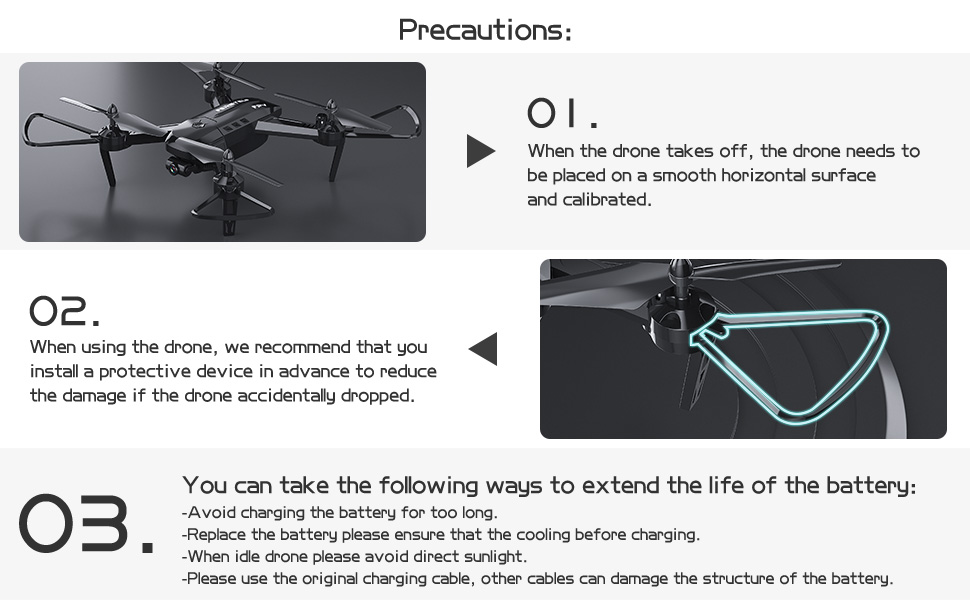 Precautions:

01.

When the drone takes off, the drone needs to be placed on a smooth horizontal surface and calibrated.

02.

When using the drone, we recommend that you install a protective device in advance to reduce the damage if the drone accidentally dropped.

03.

You can take the following ways to extend the life of the battery:

-Avoid charging the battery for too long.
-Replace the battery please ensure that the cooling before charging.
-When idle drone please avoid direct sunlight.
-Please use the original charging cable, other cables can damage the structure of the battery.